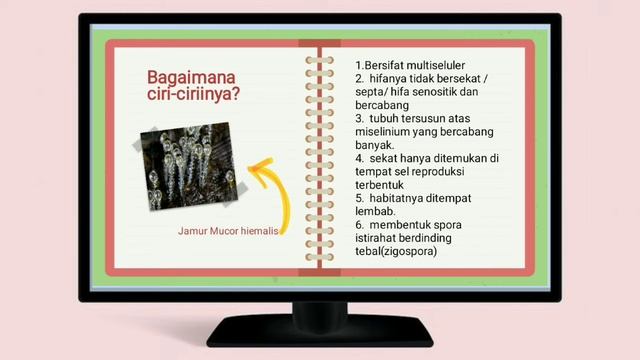 Bagaimana ciri-ciriinya?

Jamur Mucor hiemalis

1.Bersifat multiseluler
2. hifanya tidak bersekat / septa/ hifa senositik dan bercabang
3. tubuh tersusun atas miselinium yang bercabang banyak.
4. sekat hanya ditemukan di tempat sel reproduksi terbentuk
5. habitatnya ditempat lembab.
6. membentuk spora istirahat berdinding tebal(zigospora)